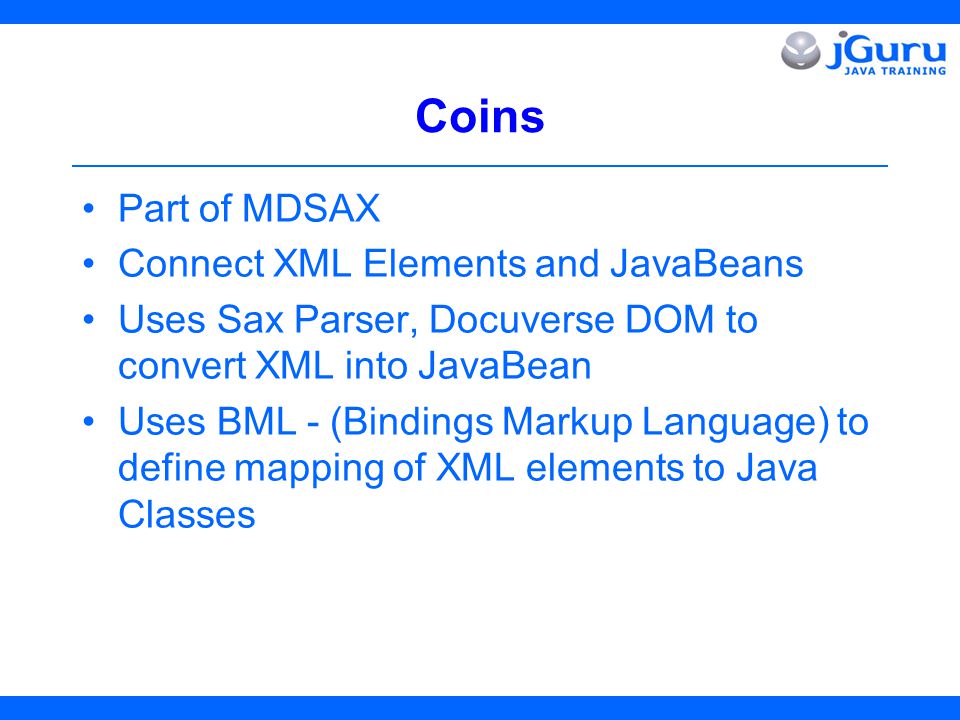 jGuru
JAVA TRAINING

Coins

• Part of MDSAX
• Connect XML Elements and JavaBeans
• Uses Sax Parser, Docuverse DOM to convert XML into JavaBean
• Uses BML - (Bindings Markup Language) to define mapping of XML elements to Java Classes